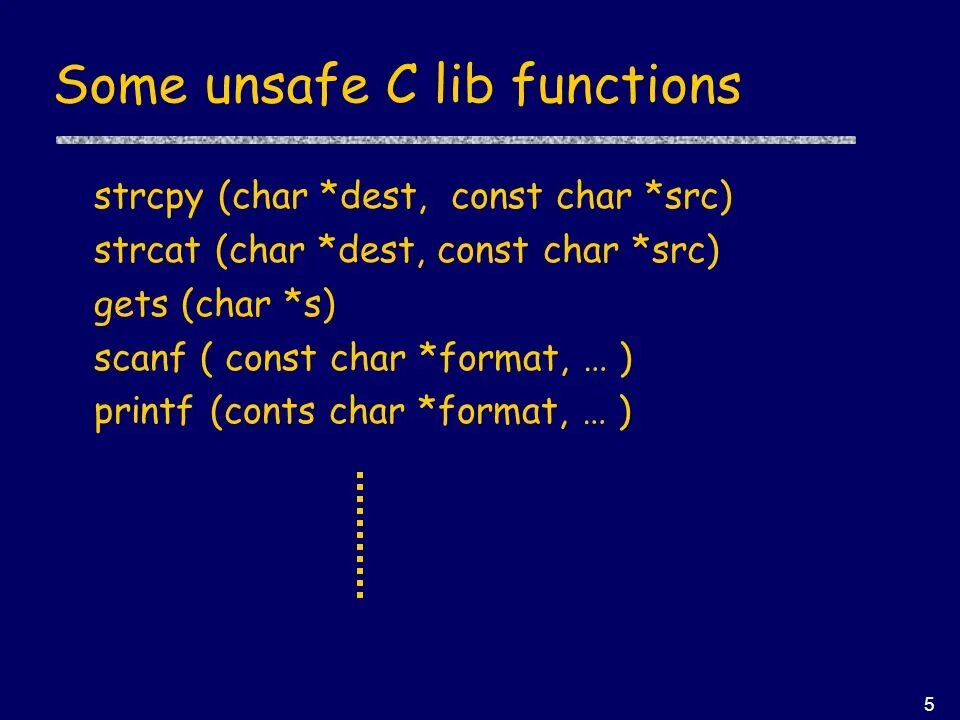 Some unsafe C lib functions

strcpy (char *dest,  const char *src)
strcat (char *dest, const char *src)
gets (char *s)
scanf ( const char *format, … )
printf (conts char *format, … )

5